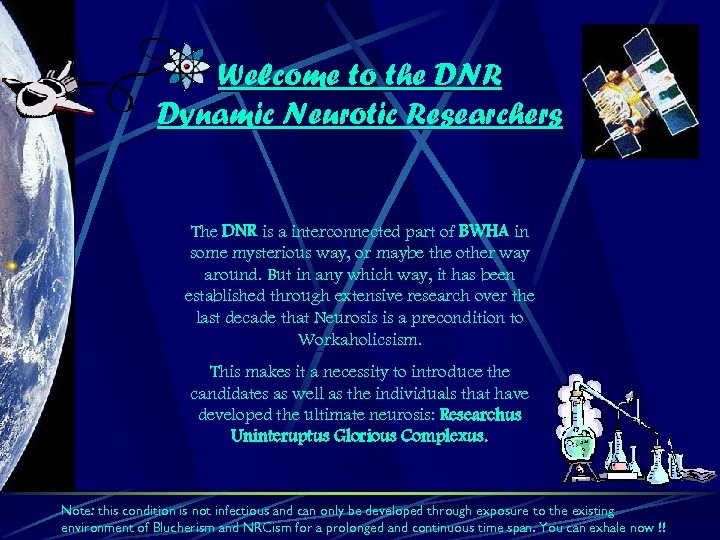 Welcome to the DNR
Dynamic Neurotic Researchers

The DNR is a interconnected part of BWHA in some mysterious way, or maybe the other way around. But in any which way, it has been established through extensive research over the last decade that Neurosis is a precondition to Workaholicsism.

This makes it a necessity to introduce the candidates as well as the individuals that have developed the ultimate neurosis: Researchus Uninteruptus Glorious Complexus.

Note: this condition is not infectious and can only be developed through exposure to the existing environment of Blucherism and NRCism for a prolonged and continuous time span. You can exhale now !!